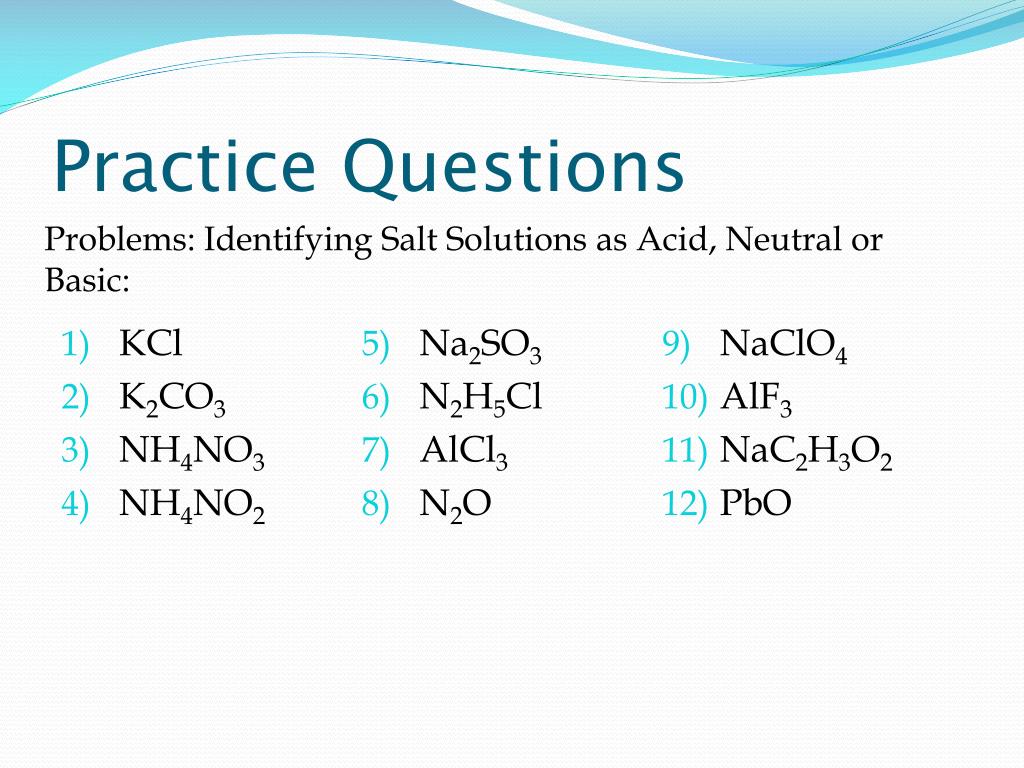 Practice Questions

Problems: Identifying Salt Solutions as Acid, Neutral or Basic:

1) $KCl$
2) $K_2CO_3$
3) $NH_4NO_3$
4) $NH_4NO_2$

5) $Na_2SO_3$
6) $N_2H_5Cl$
7) $AlCl_3$
8) $N_2O$

9) $NaClO_4$
10) $AlF_3$
11) $NaC_2H_3O_2$
12) $PbO$